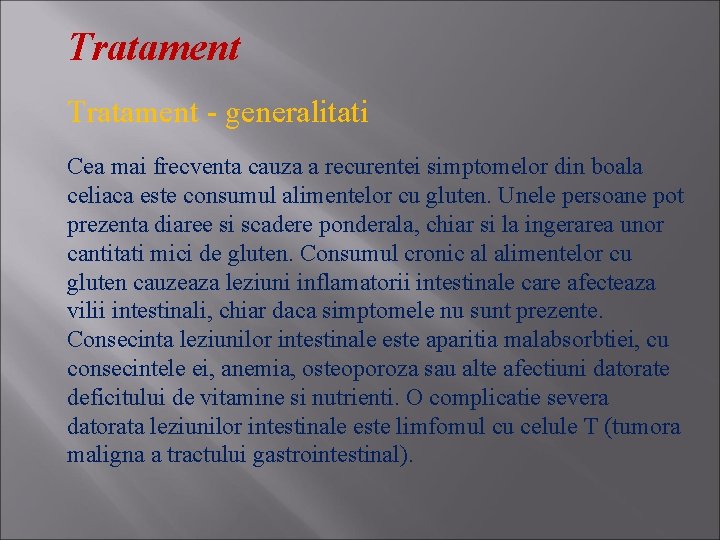 Tratament

Tratament - generalitati

Cea mai frecventa cauza a recurentei simptomelor din boala celiaca este consumul alimentelor cu gluten. Unele persoane pot prezenta diaree si scadere ponderala, chiar si la ingerarea unor cantitati mici de gluten. Consumul cronic al alimentelor cu gluten cauzeaza leziuni inflamatorii intestinale care afecteaza vilii intestinali, chiar daca simptomele nu sunt prezente. Consecinta leziunilor intestinale este aparitia malabsorbtiei, cu consecintele ei, anemia, osteoporoza sau alte afectiuni datorate deficitului de vitamine si nutrienti. O complicatie severa datorata leziunilor intestinale este limfomul cu celule T (tumora maligna a tractului gastrointestinal).